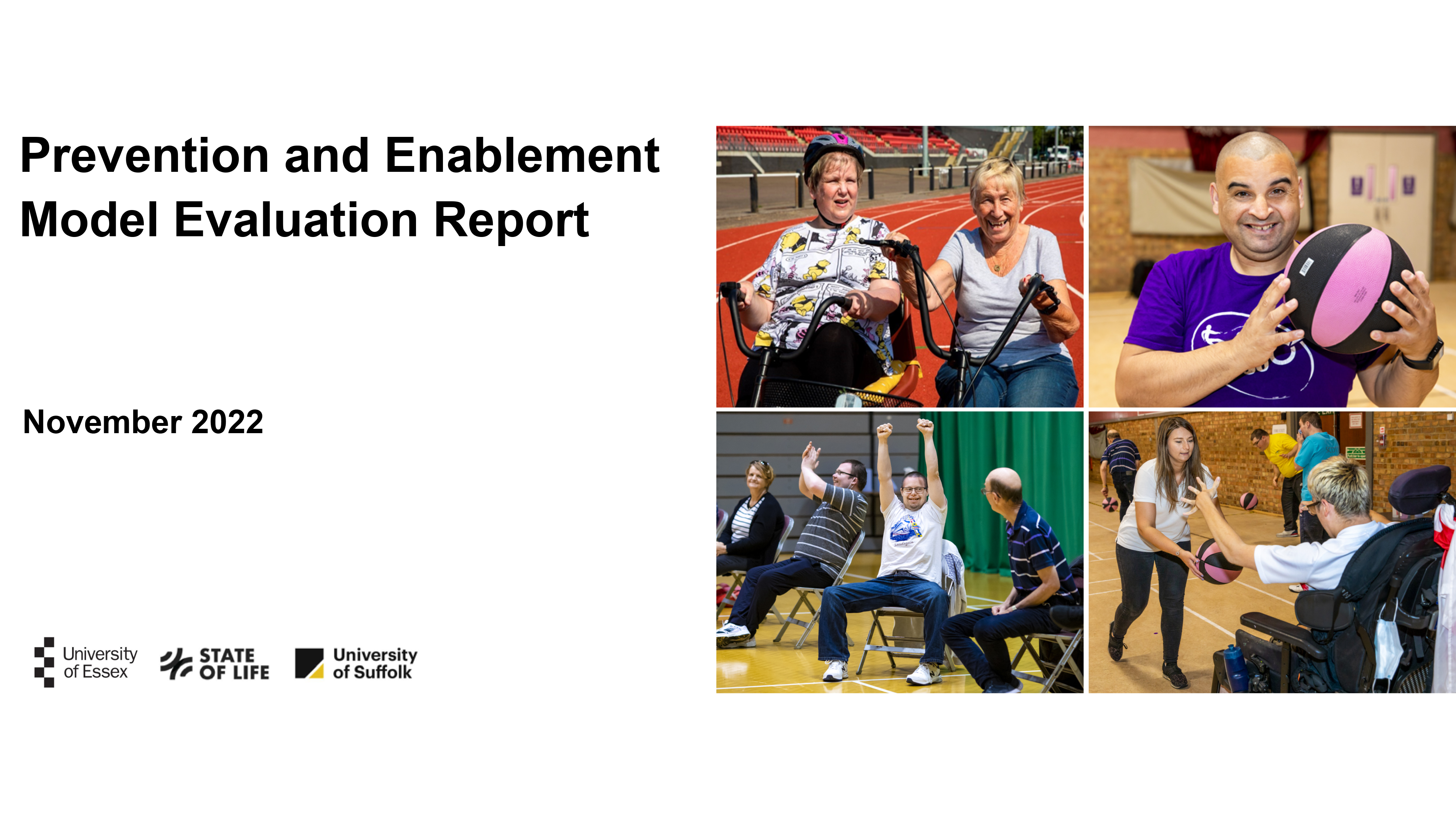 Prevention and Enablement Model Evaluation Report

November 2022

University of Essex

STATE OF LIFE

University of Suffolk